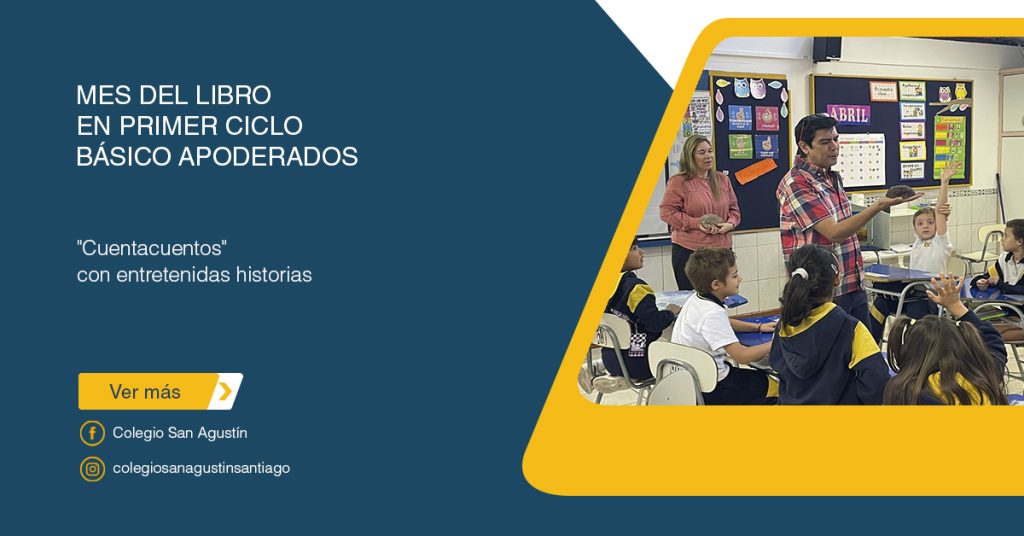 MES DEL LIBRO
EN PRIMER CICLO
BÁSICO APODERADOS

"Cuentacuentos"
con entretenidas historias

Ver más

Colegio San Agustín

colegiosanagustinsantiago

ABRIL